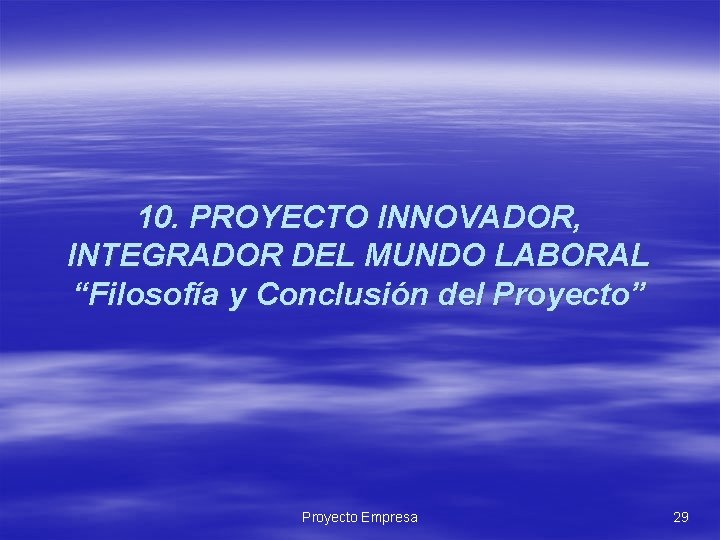 10. PROYECTO INNOVADOR, INTEGRADOR DEL MUNDO LABORAL
“Filosofía y Conclusión del Proyecto”

Proyecto Empresa

29